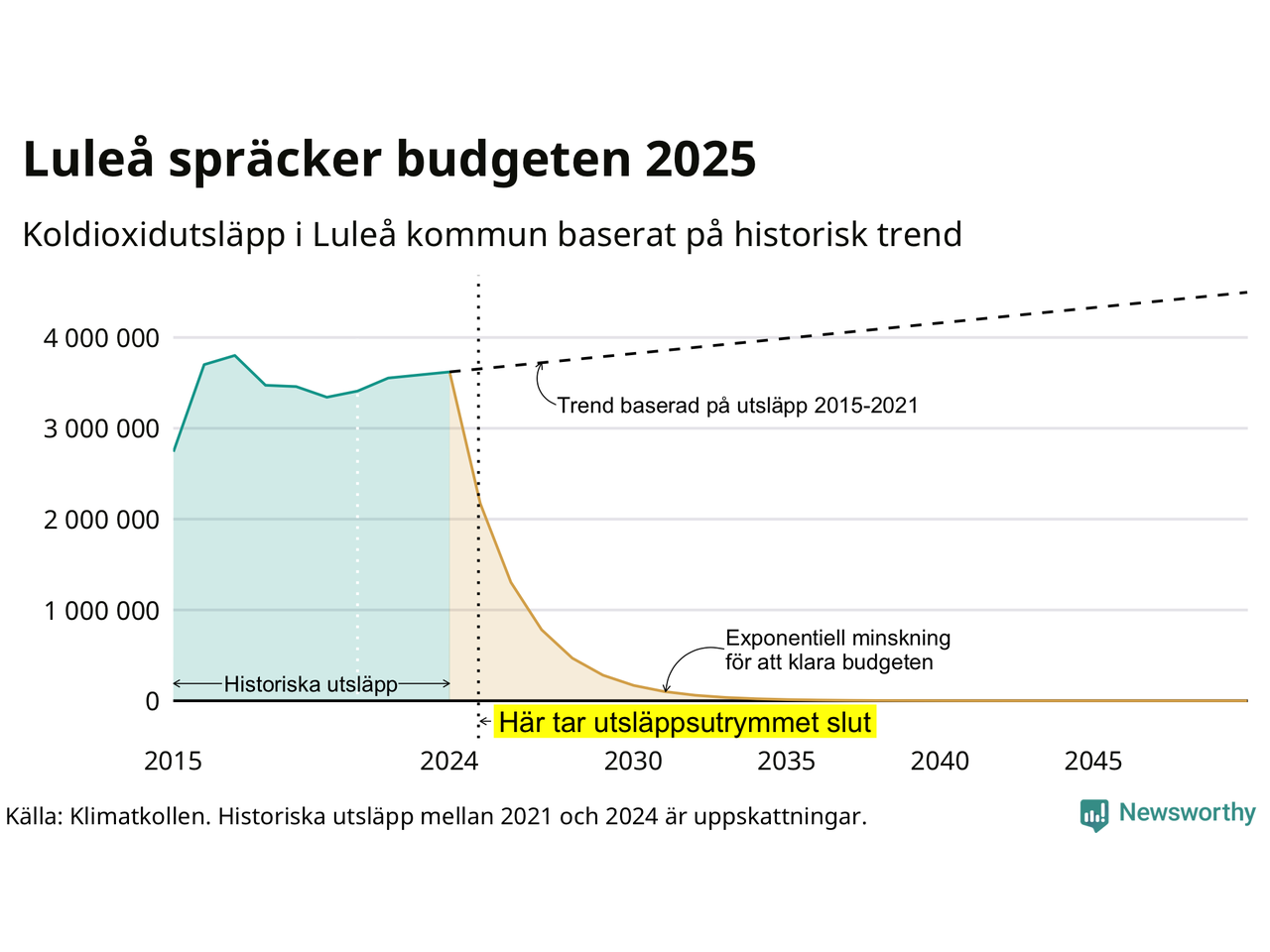 Luleå spräcker budgeten 2025

Koldioxidutsläpp i Luleå kommun baserat på historisk trend

4 000 000
3 000 000
2 000 000
1 000 000
0

Trend baserad på utsläpp 2015-2021

Exponentiell minskning för att klara budgeten

Historiska utsläpp

Här tar utsläppsutrymmet slut

2015
2024
2030
2035
2040
2045

Källa: Klimatkollen. Historiska utsläpp mellan 2021 och 2024 är uppskattningar.

Newsworthy